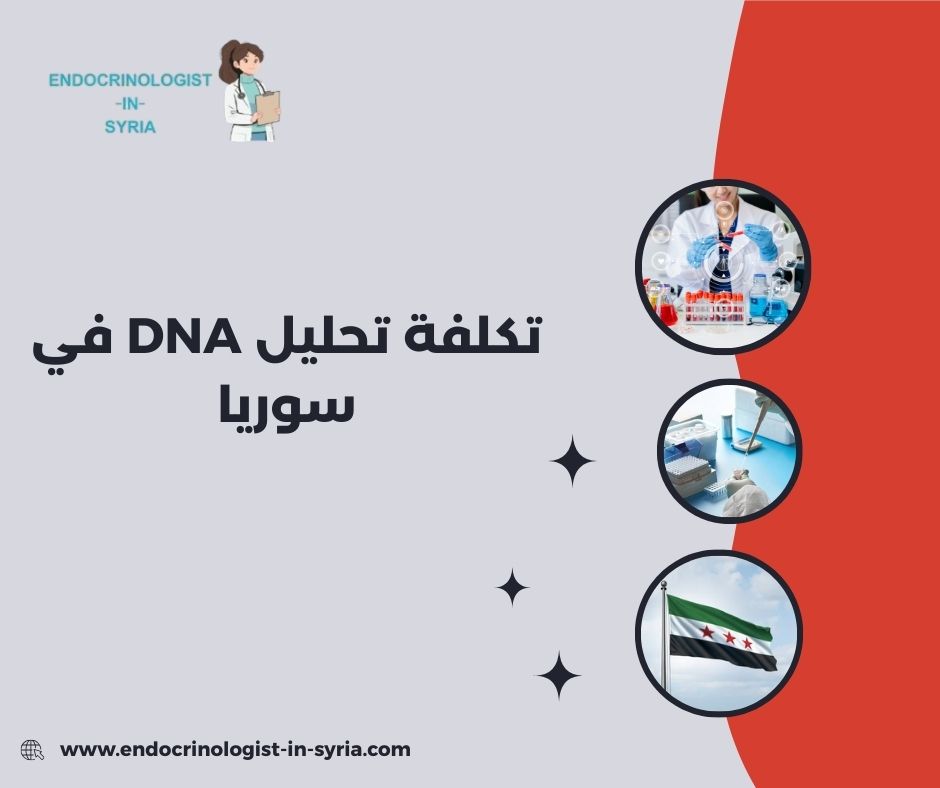 ENDOCRINOLOGIST
-IN-
SYRIA

تكلفة تحليل DNA في سوريا

www.endocrinologist-in-syria.com